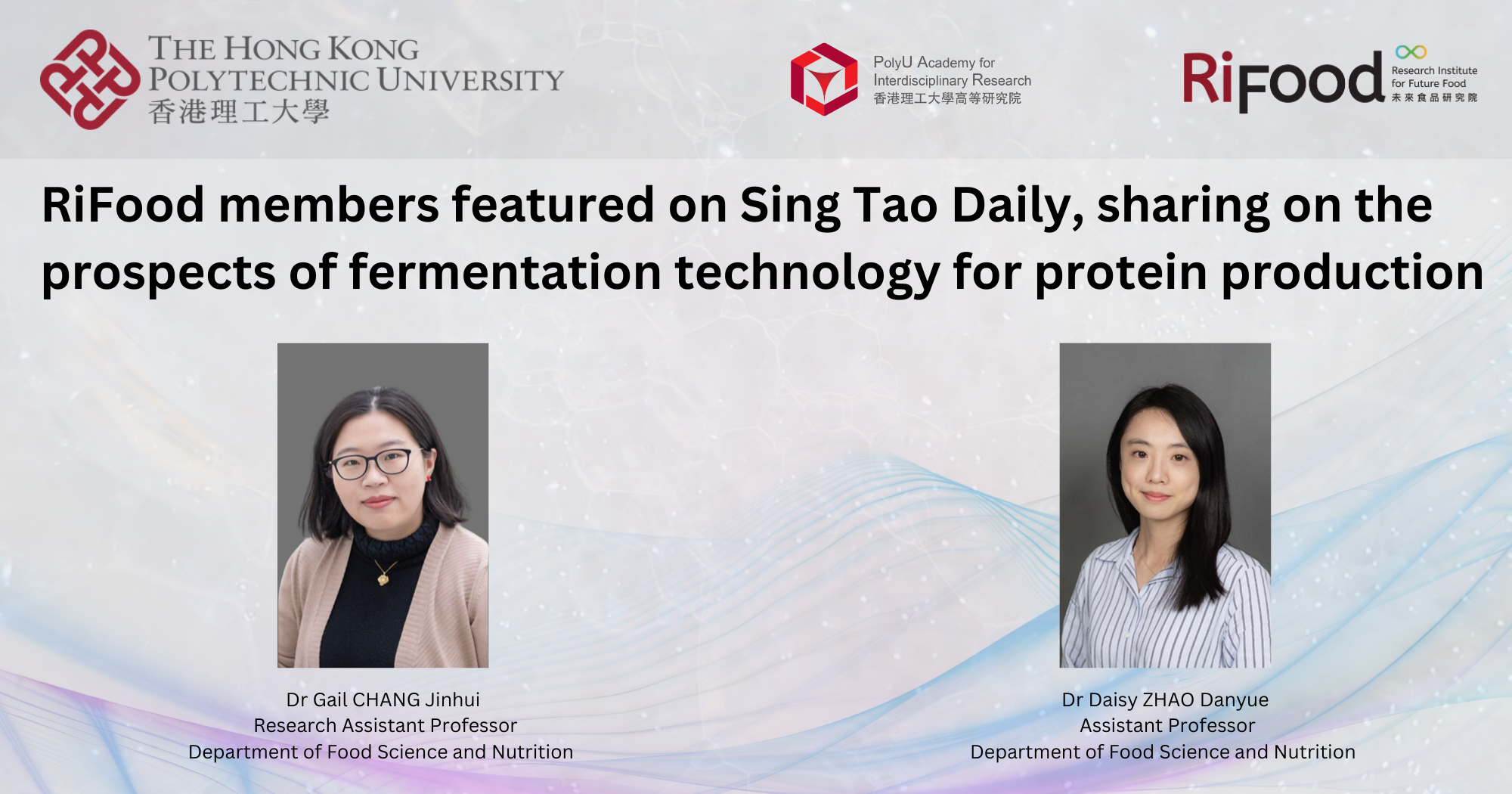 THE HONG KONG POLYTECHNIC UNIVERSITY
香港理工大學

PolyU Academy for Interdisciplinary Research
香港理工大學高等研究院

RiFood
Research Institute for Future Food
未來食品研究院

RiFood members featured on Sing Tao Daily, sharing on the prospects of fermentation technology for protein production

Dr Gail CHANG Jinhui
Research Assistant Professor
Department of Food Science and Nutrition

Dr Daisy ZHAO Danyue
Assistant Professor
Department of Food Science and Nutrition